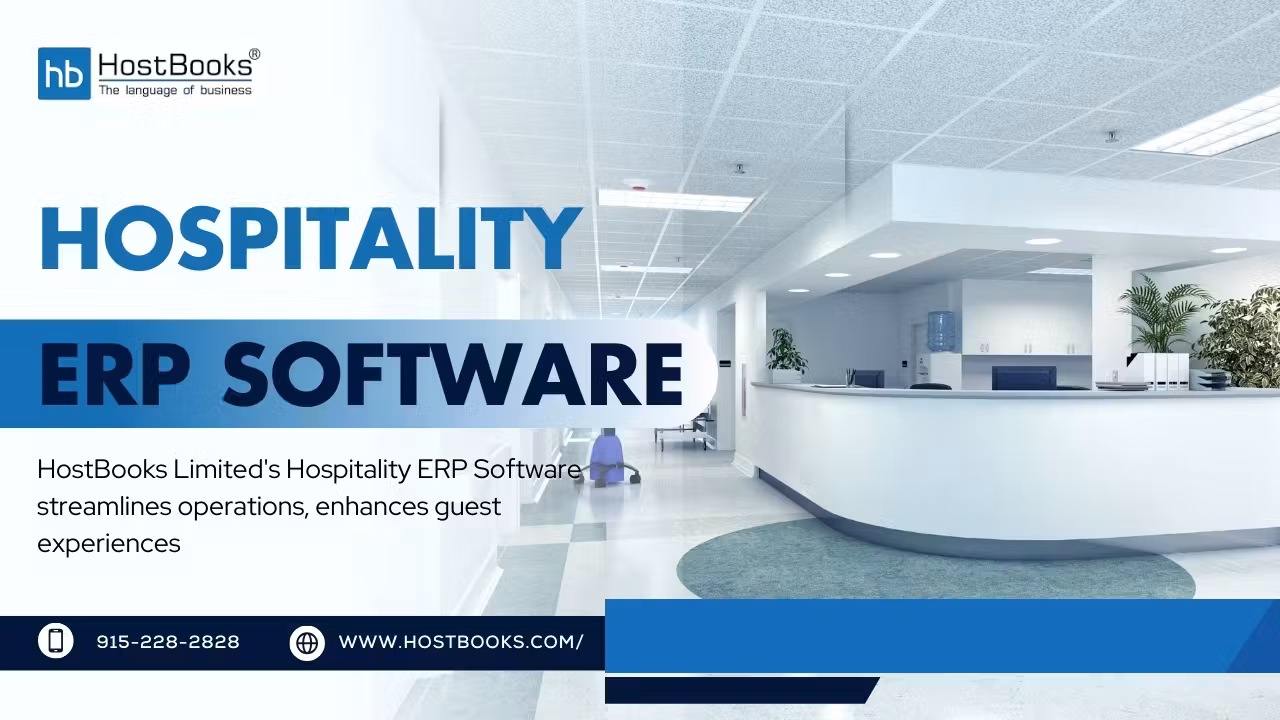 hb HostBooks®
The language of business

HOSPITALITY
ERP SOFTWARE

HostBooks Limited's Hospitality ERP Software streamlines operations, enhances guest experiences

915-228-2828
WWW.HOSTBOOKS.COM/